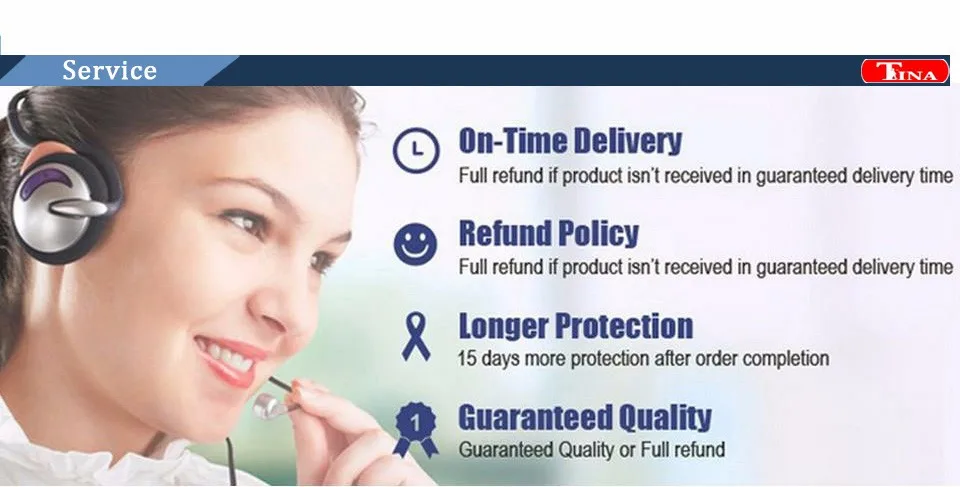 Service

TINA

On-Time Delivery
Full refund if product isn't received in guaranteed delivery time

Refund Policy
Full refund if product isn't received in guaranteed delivery time

Longer Protection
15 days more protection after order completion

1

Guaranteed Quality
Guaranteed Quality or Full refund